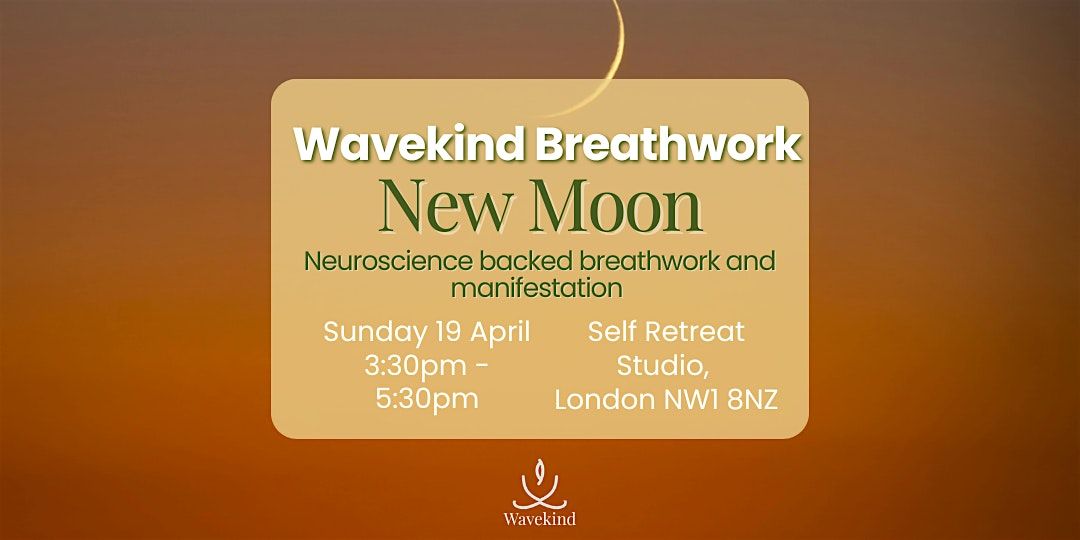 Wavekind Breathwork
New Moon
Neuroscience backed breathwork and manifestation

Sunday 19 April
3:30pm - 5:30pm

Self Retreat Studio, London NW1 8NZ

Wavekind